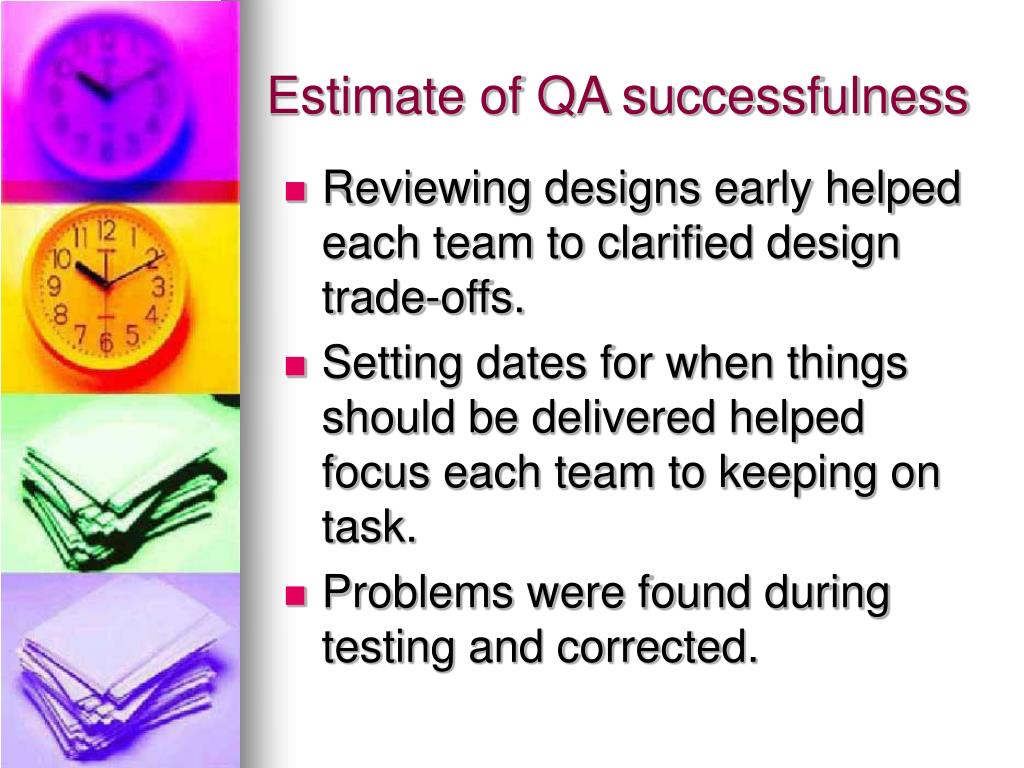 Estimate of QA successfulness

- Reviewing designs early helped each team to clarified design trade-offs.
- Setting dates for when things should be delivered helped focus each team to keeping on task.
- Problems were found during testing and corrected.